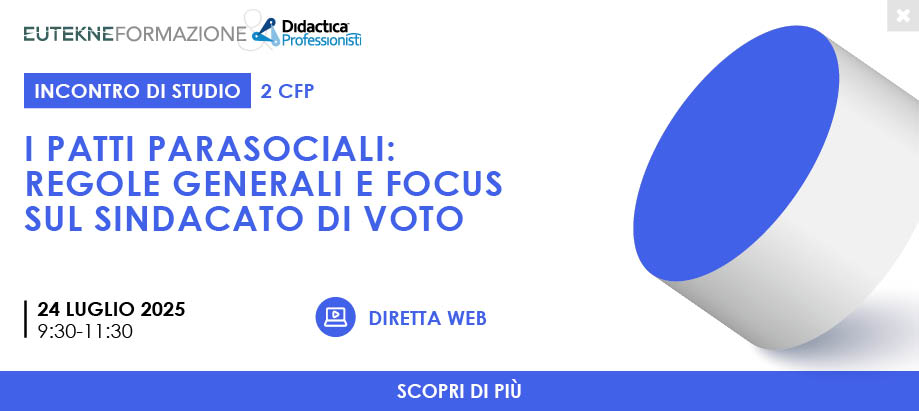 EUTEKNEFORMAZIONE & Didactica Professionisti

INCONTRO DI STUDIO 2 CFP

I PATTI PARASOCIALI: REGOLE GENERALI E FOCUS SUL SINDACATO DI VOTO

24 LUGLIO 2025
9:30-11:30

DIRETTA WEB

SCOPRI DI PIÙ